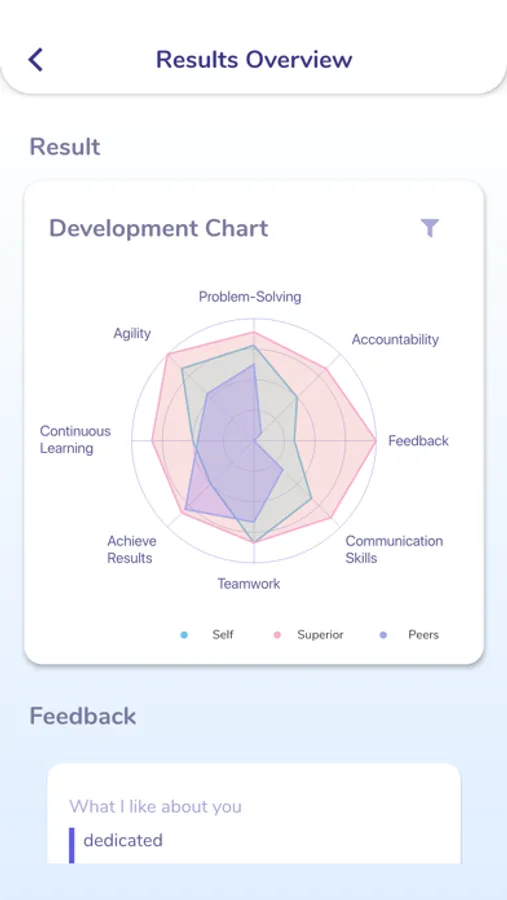 Results Overview

Result

Development Chart

Problem-Solving
Accountability
Feedback
Communication Skills
Teamwork
Achieve Results
Continuous Learning
Agility

Self
Superior
Peers

Feedback

What I like about you
dedicated